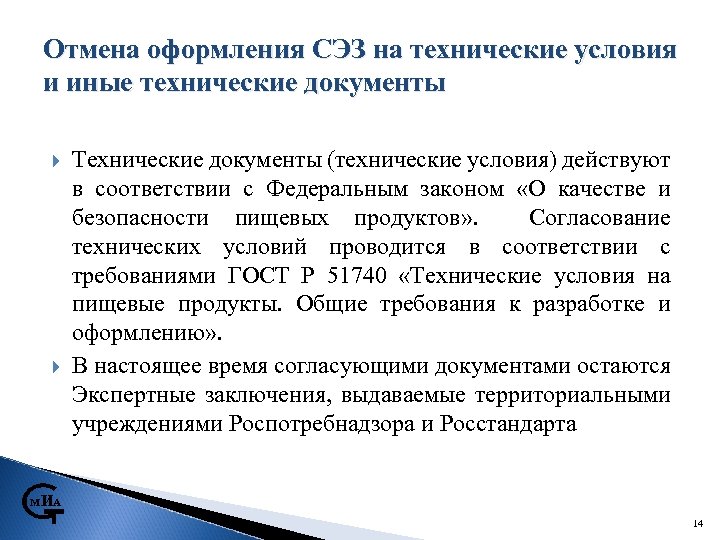 Отмена оформления СЭЗ на технические условия и иные технические документы

Технические документы (технические условия) действуют в соответствии с Федеральным законом «О качестве и безопасности пищевых продуктов». Согласование технических условий проводится в соответствии с требованиями ГОСТ Р 51740 «Технические условия на пищевые продукты. Общие требования к разработке и оформлению».

В настоящее время согласующими документами остаются Экспертные заключения, выдаваемые территориальными учреждениями Роспотребнадзора и Росстандарта

МИА

14